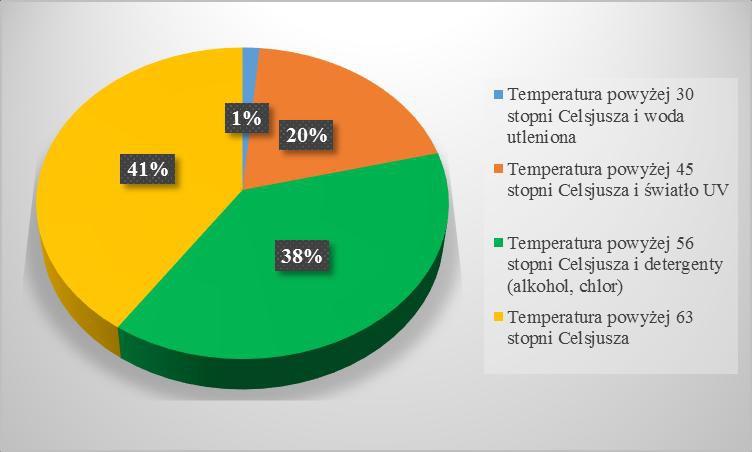 1%

20%

41%

38%

Temperatura powyżej 30 stopni Celsjusza i woda utleniona

Temperatura powyżej 45 stopni Celsjusza i światło UV

Temperatura powyżej 56 stopni Celsjusza i detergenty (alkohol, chlor)

Temperatura powyżej 63 stopni Celsjusza